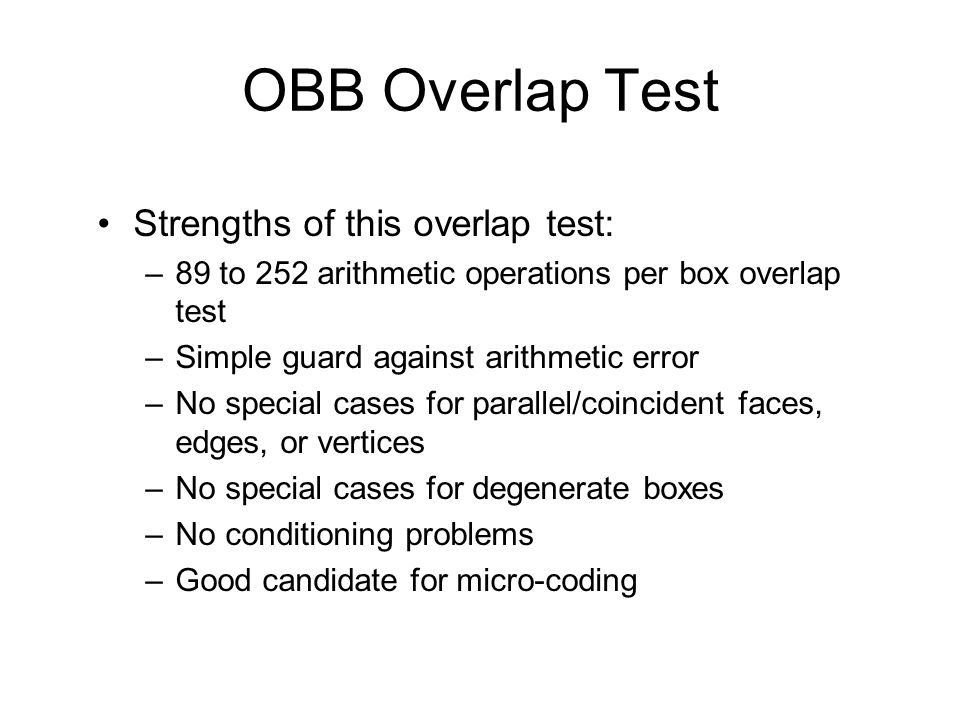 OBB Overlap Test

• Strengths of this overlap test:
– 89 to 252 arithmetic operations per box overlap test
– Simple guard against arithmetic error
– No special cases for parallel/coincident faces, edges, or vertices
– No special cases for degenerate boxes
– No conditioning problems
– Good candidate for micro-coding